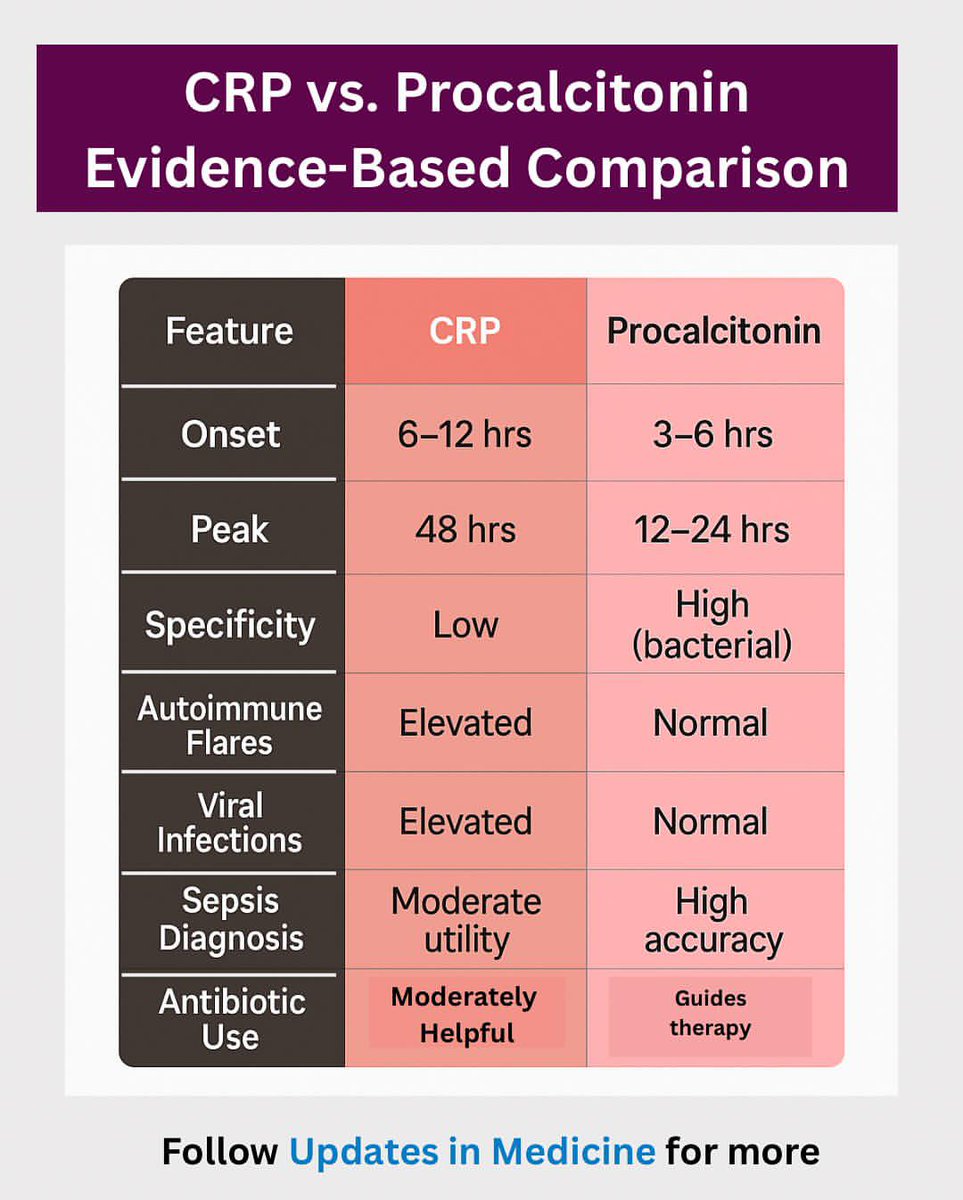 CRP vs. Procalcitonin Evidence-Based Comparison

| Feature | CRP | Procalcitonin |
|---|---|---|
| Onset | 6–12 hrs | 3–6 hrs |
| Peak | 48 hrs | 12–24 hrs |
| Specificity | Low | High (bacterial) |
| Autoimmune Flares | Elevated | Normal |
| Viral Infections | Elevated | Normal |
| Sepsis Diagnosis | Moderate utility | High accuracy |
| Antibiotic Use | Moderately Helpful | Guides therapy |

Follow Updates in Medicine for more